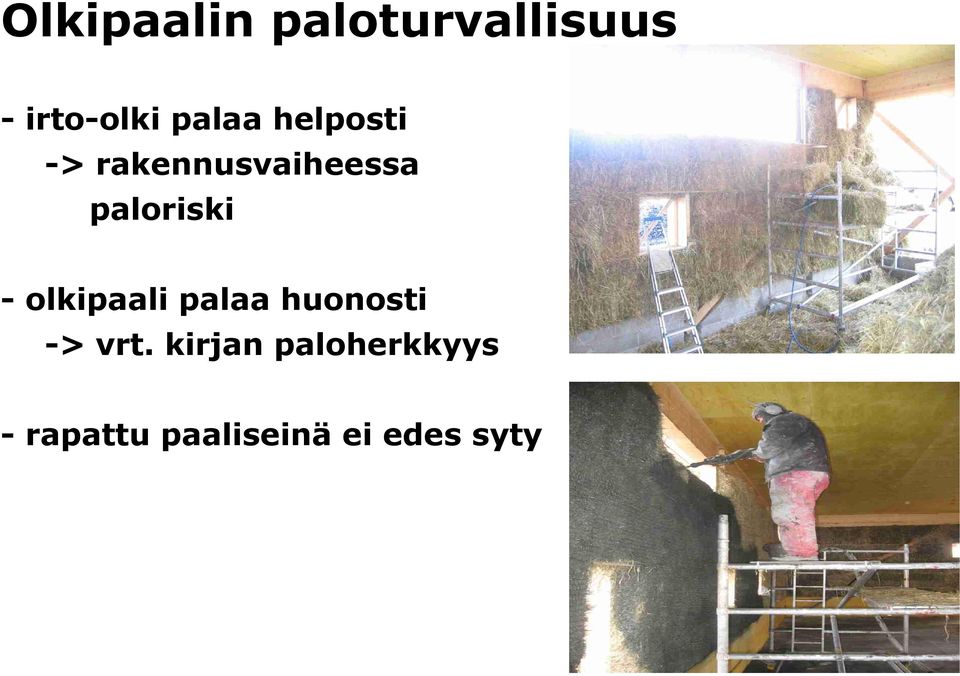 Olkipaalin paloturvallisuus

- irto-olki palaa helposti
-> rakennusvaiheessa paloriski

- olkipaali palaa huonosti
-> vrt. kirjan paloherkkyys

- rapattu paaliseinä ei edes syty